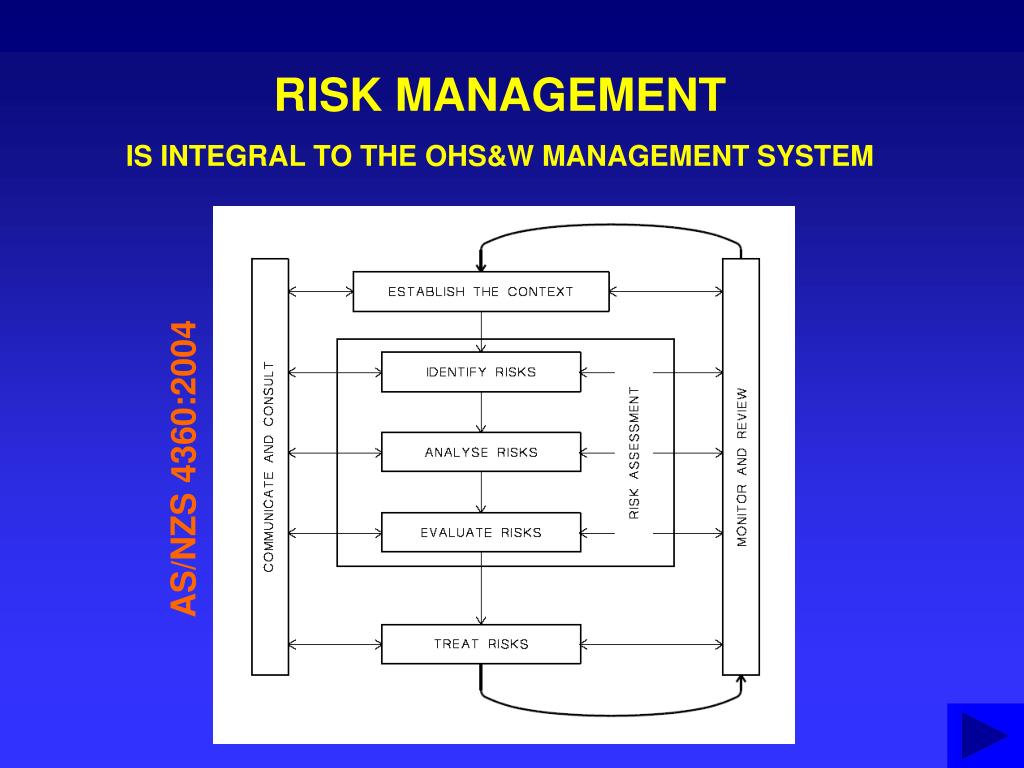 RISK MANAGEMENT

IS INTEGRAL TO THE OHS&W MANAGEMENT SYSTEM

AS/NZS 4360:2004

COMMUNICATE AND CONSULT

ESTABLISH THE CONTEXT

IDENTIFY RISKS

ANALYSE RISKS

EVALUATE RISKS

RISK ASSESSMENT

TREAT RISKS

MONITOR AND REVIEW